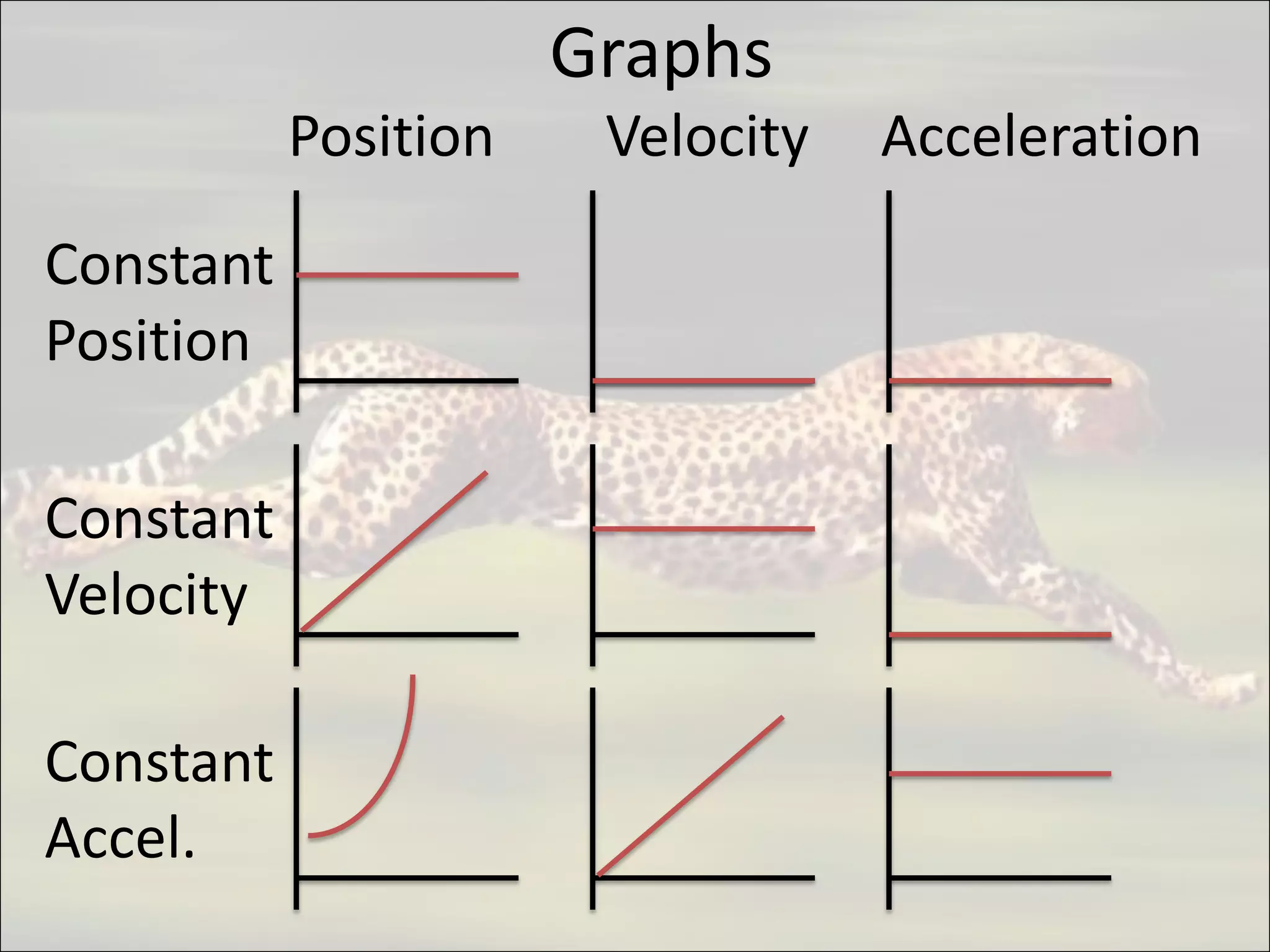 Graphs

Position Velocity Acceleration

Constant Position

Constant Velocity

Constant Accel.